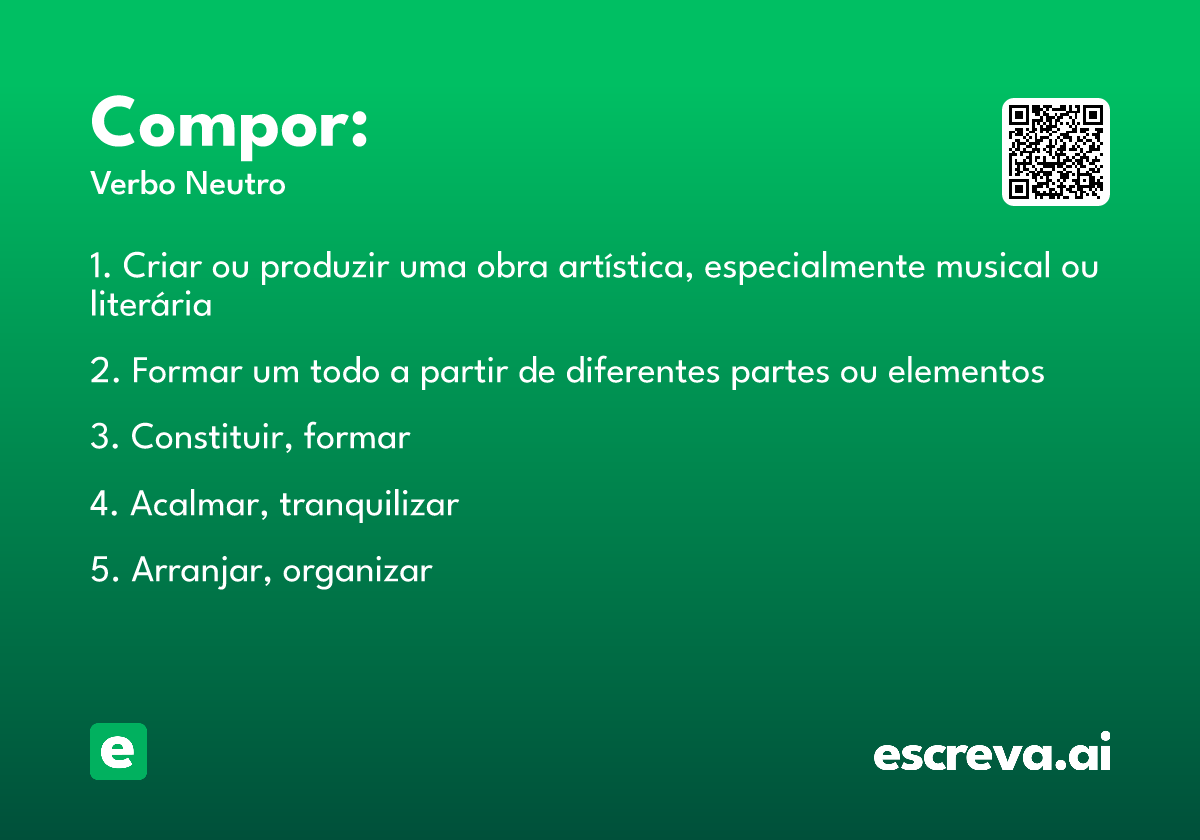 Compor:
Verbo Neutro

1. Criar ou produzir uma obra artística, especialmente musical ou literária

2. Formar um todo a partir de diferentes partes ou elementos

3. Constituir, formar

4. Acalmar, tranquilizar

5. Arranjar, organizar

e

escreva.ai